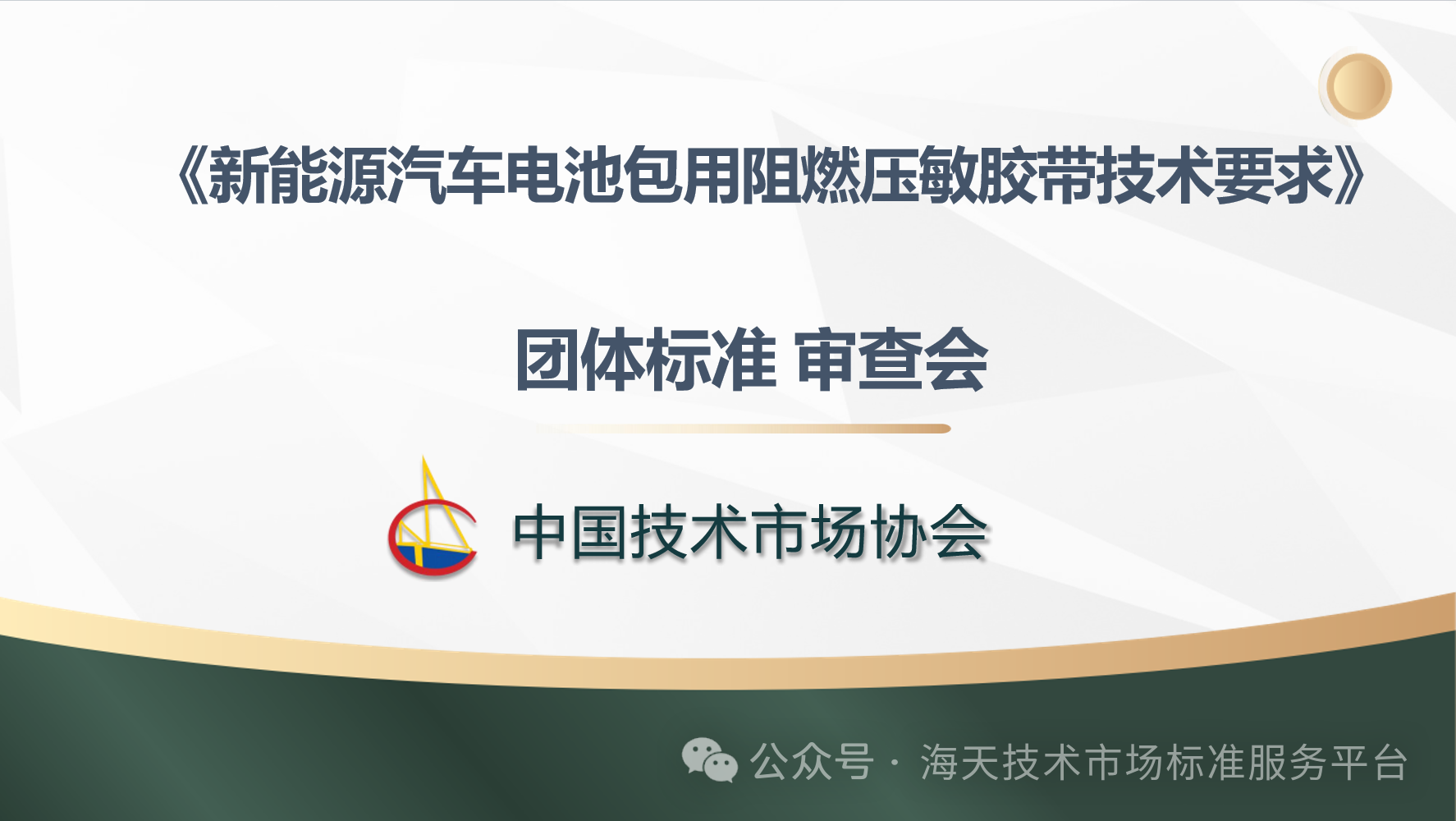 《新能源汽车电池包用阻燃压敏胶带技术要求》

团体标准 审查会

中国技术市场协会

公众号 · 海天技术市场标准服务平台